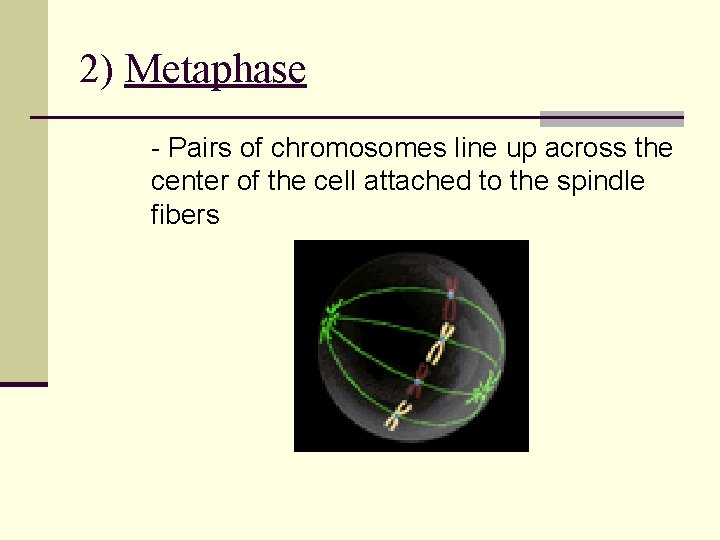 2) Metaphase

- Pairs of chromosomes line up across the center of the cell attached to the spindle fibers